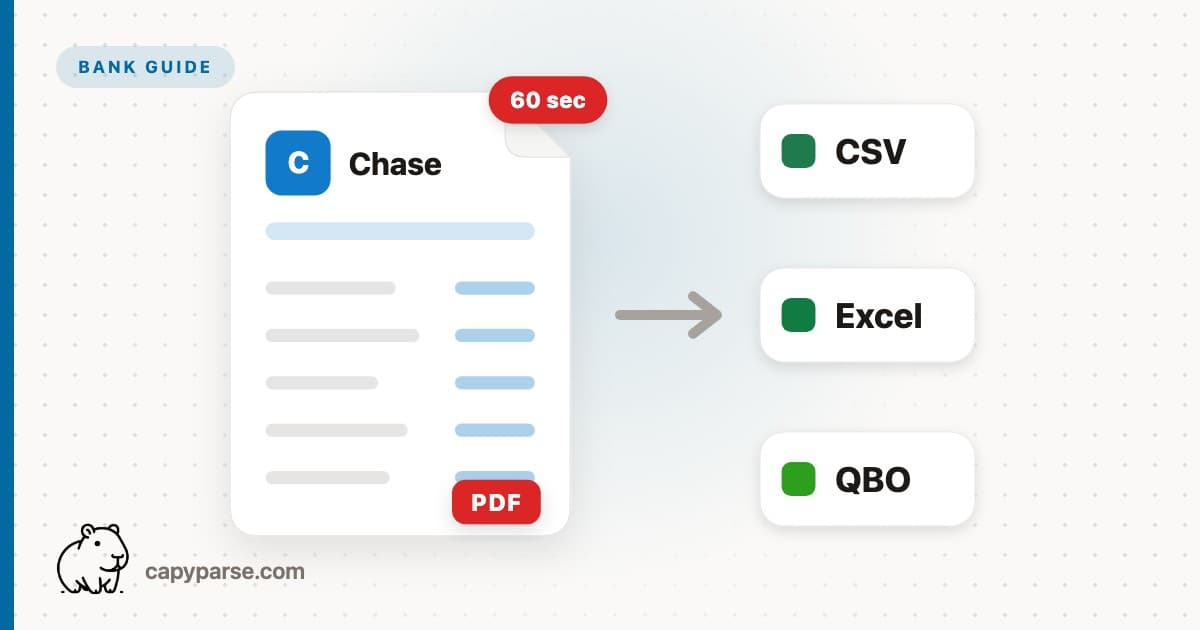 BANK GUIDE

60 sec

C Chase

PDF

CSV

Excel

QBO

capyparse.com